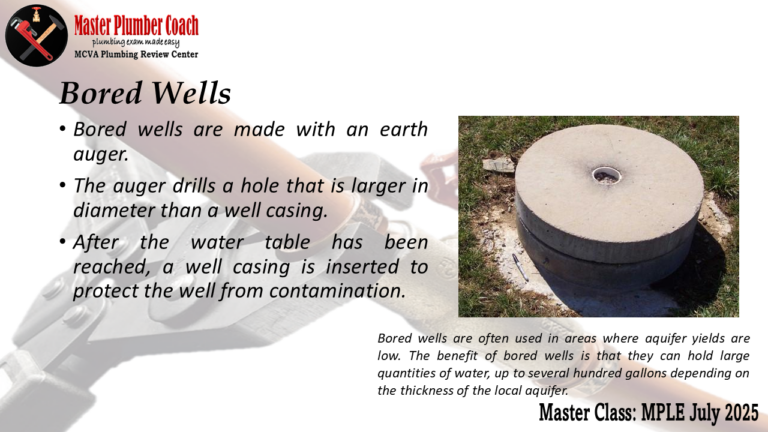 Master Plumber Coach
plumbing exam made easy
MCVA Plumbing Review Center

Bored Wells

• Bored wells are made with an earth auger.

• The auger drills a hole that is larger in diameter than a well casing.

• After the water table has been reached, a well casing is inserted to protect the well from contamination.

Bored wells are often used in areas where aquifer yields are low. The benefit of bored wells is that they can hold large quantities of water, up to several hundred gallons depending on the thickness of the local aquifer.

Master Class: MPLE July 2025